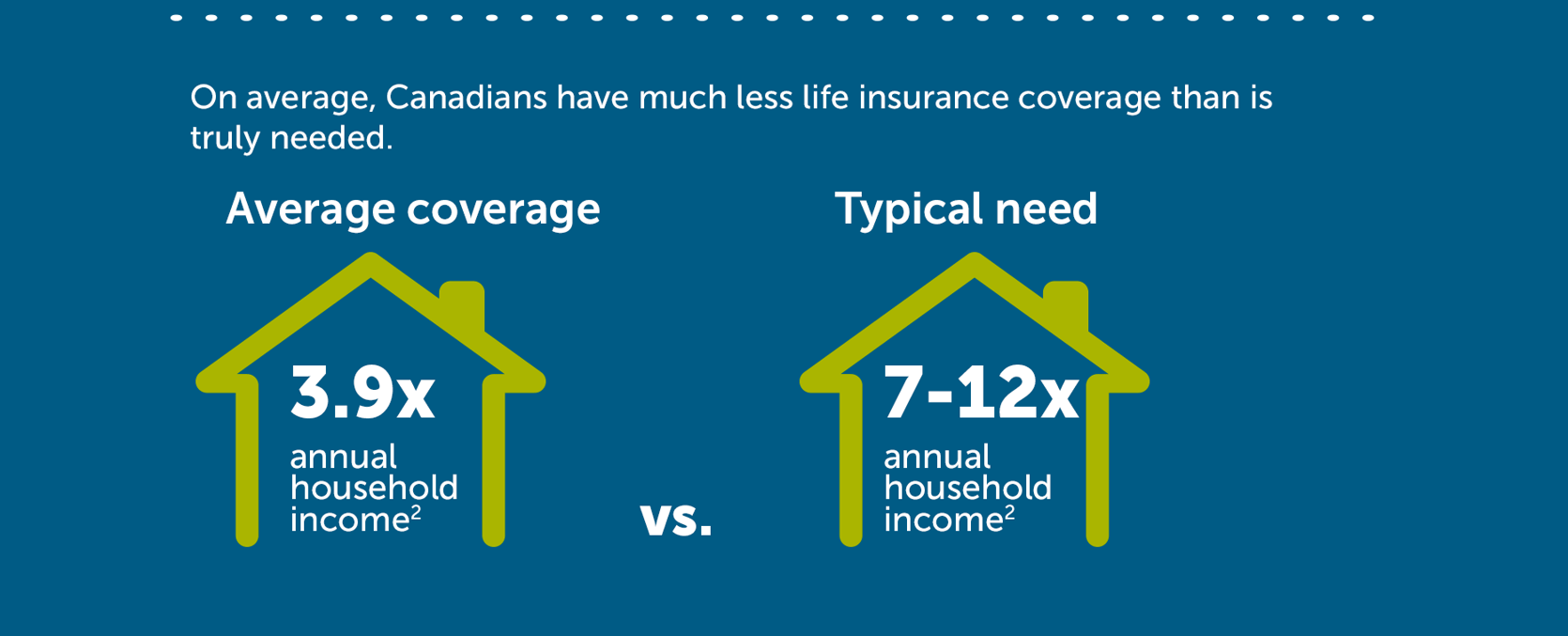 On average, Canadians have much less life insurance coverage than is truly needed.

Average coverage

3.9x

annual household income$^2$

vs.

Typical need

7-12x

annual household income$^2$